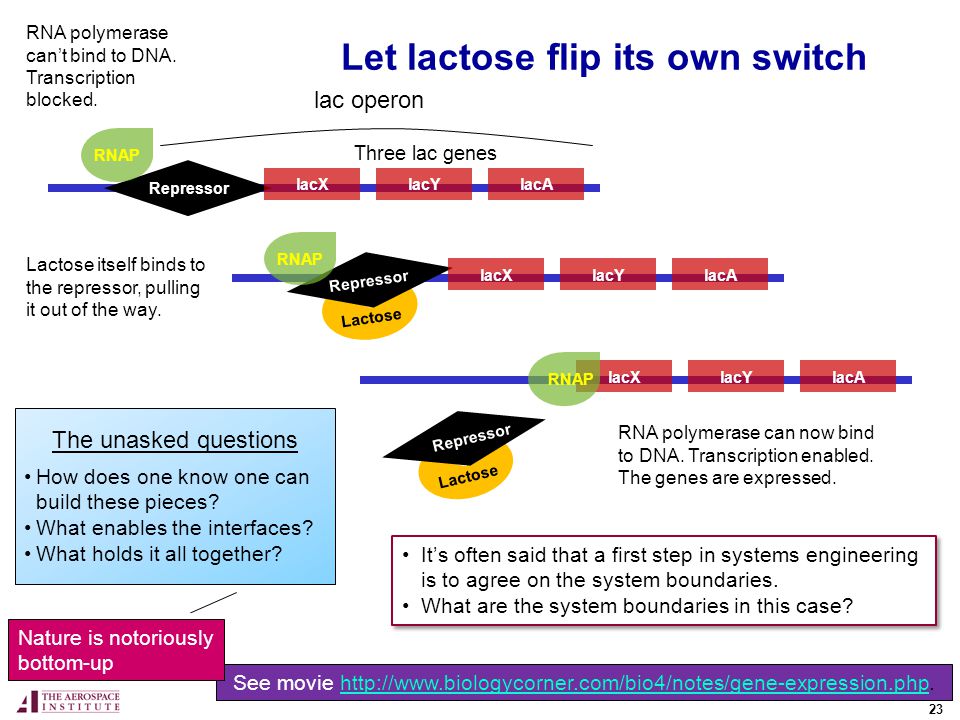 RNA polymerase can't bind to DNA. Transcription blocked.

Let lactose flip its own switch

lac operon

Three lac genes

RNAP

Repressor

lacX

lacY

lacA

Lactose itself binds to the repressor, pulling it out of the way.

RNAP

Repressor

Lactose

lacX

lacY

lacA

RNAP

lacX

lacY

lacA

Repressor

Lactose

RNA polymerase can now bind to DNA. Transcription enabled. The genes are expressed.

The unasked questions

• How does one know one can build these pieces?
• What enables the interfaces?
• What holds it all together?

• It's often said that a first step in systems engineering is to agree on the system boundaries.
• What are the system boundaries in this case?

Nature is notoriously bottom-up

See movie http://www.biologycorner.com/bio4/notes/gene-expression.php.

THE AEROSPACE INSTITUTE

23